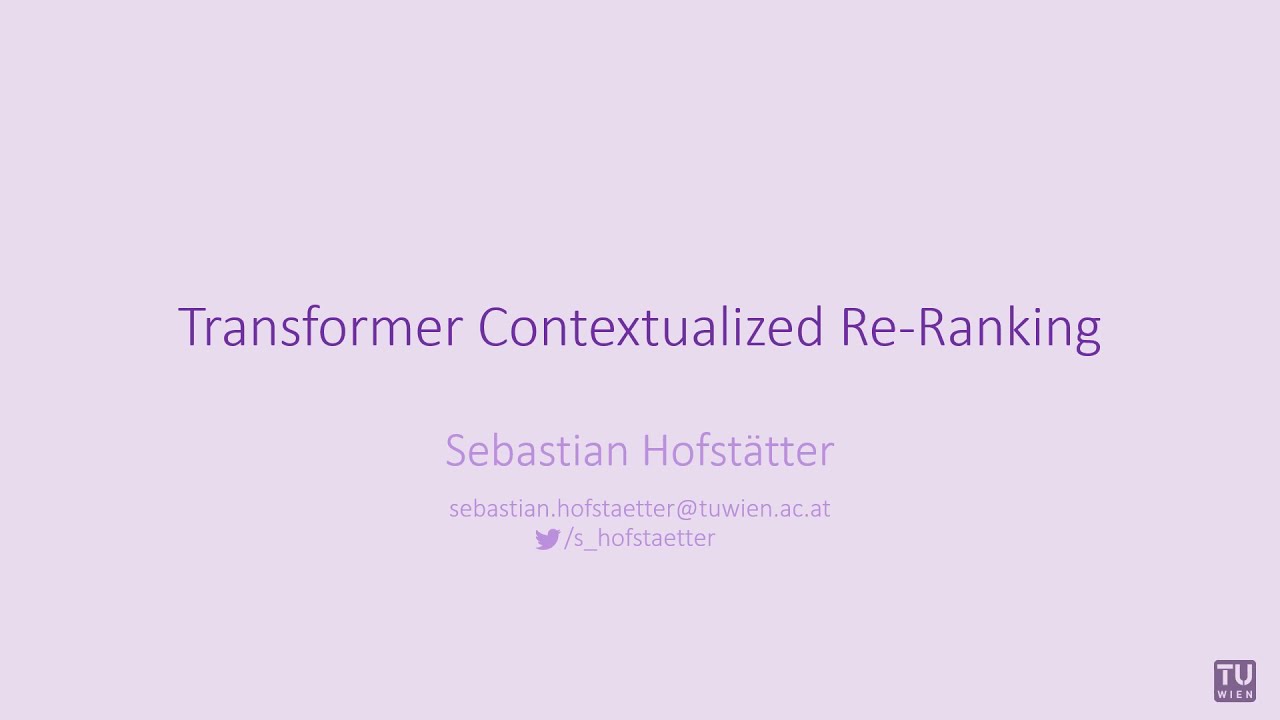 Transformer Contextualized Re-Ranking

Sebastian Hofstätter

sebastian.hofstaetter@tuwien.ac.at
/s_hofstaetter

TU WIEN